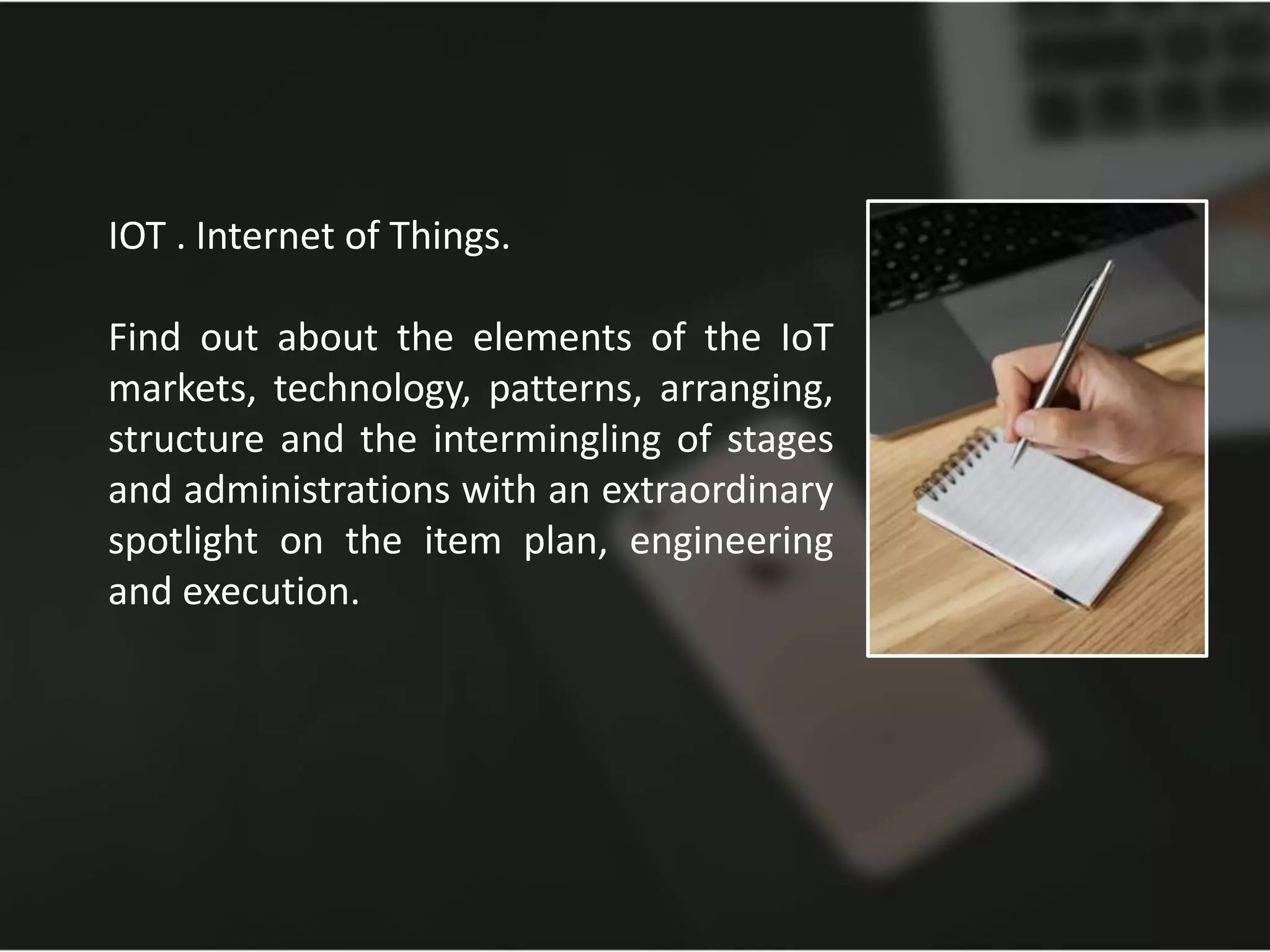 IOT . Internet of Things.

Find out about the elements of the IoT markets, technology, patterns, arranging, structure and the intermingling of stages and administrations with an extraordinary spotlight on the item plan, engineering and execution.